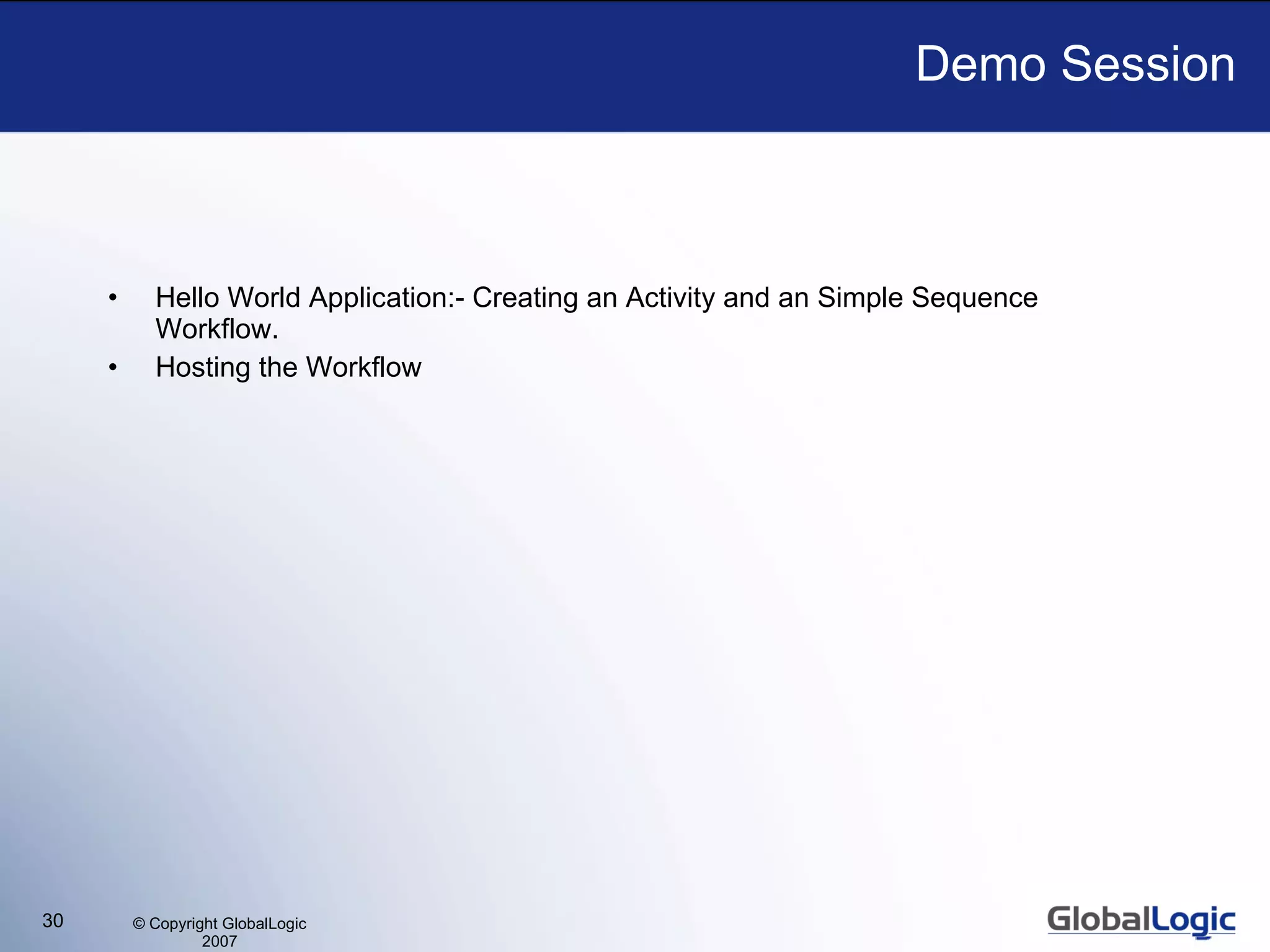 Demo Session

• Hello World Application:- Creating an Activity and an Simple Sequence Workflow.
• Hosting the Workflow

30

© Copyright GlobalLogic 2007

GlobalLogic